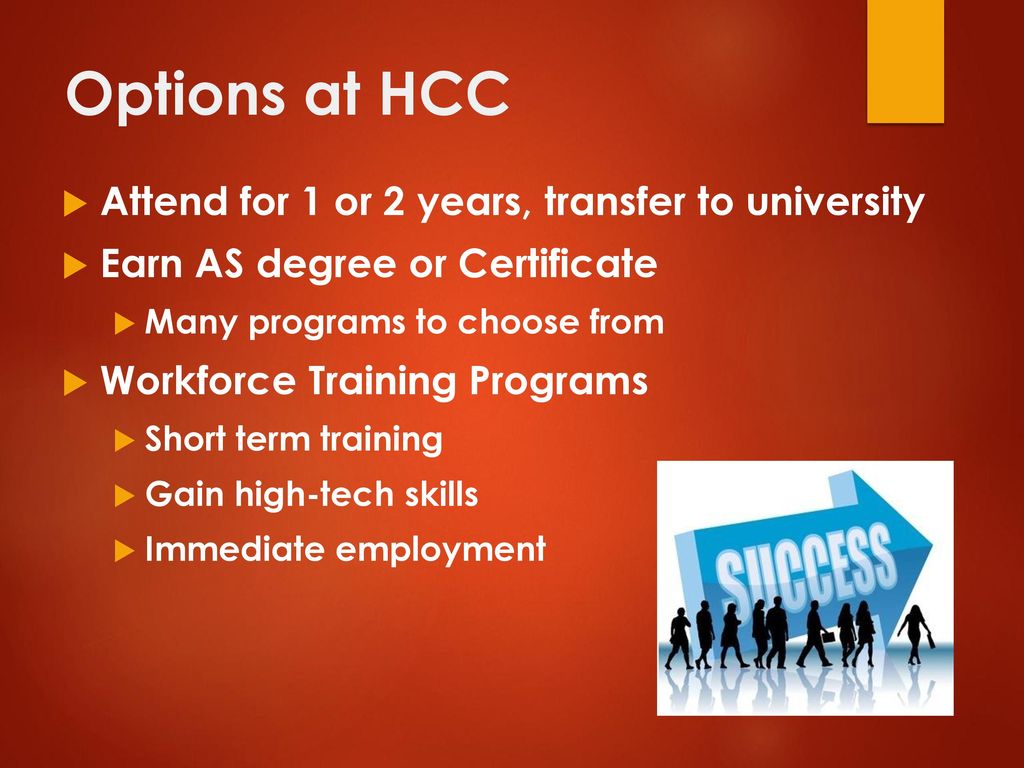 Options at HCC

Attend for 1 or 2 years, transfer to university

Earn AS degree or Certificate

Many programs to choose from

Workforce Training Programs

Short term training

Gain high-tech skills

Immediate employment

SUCCESS